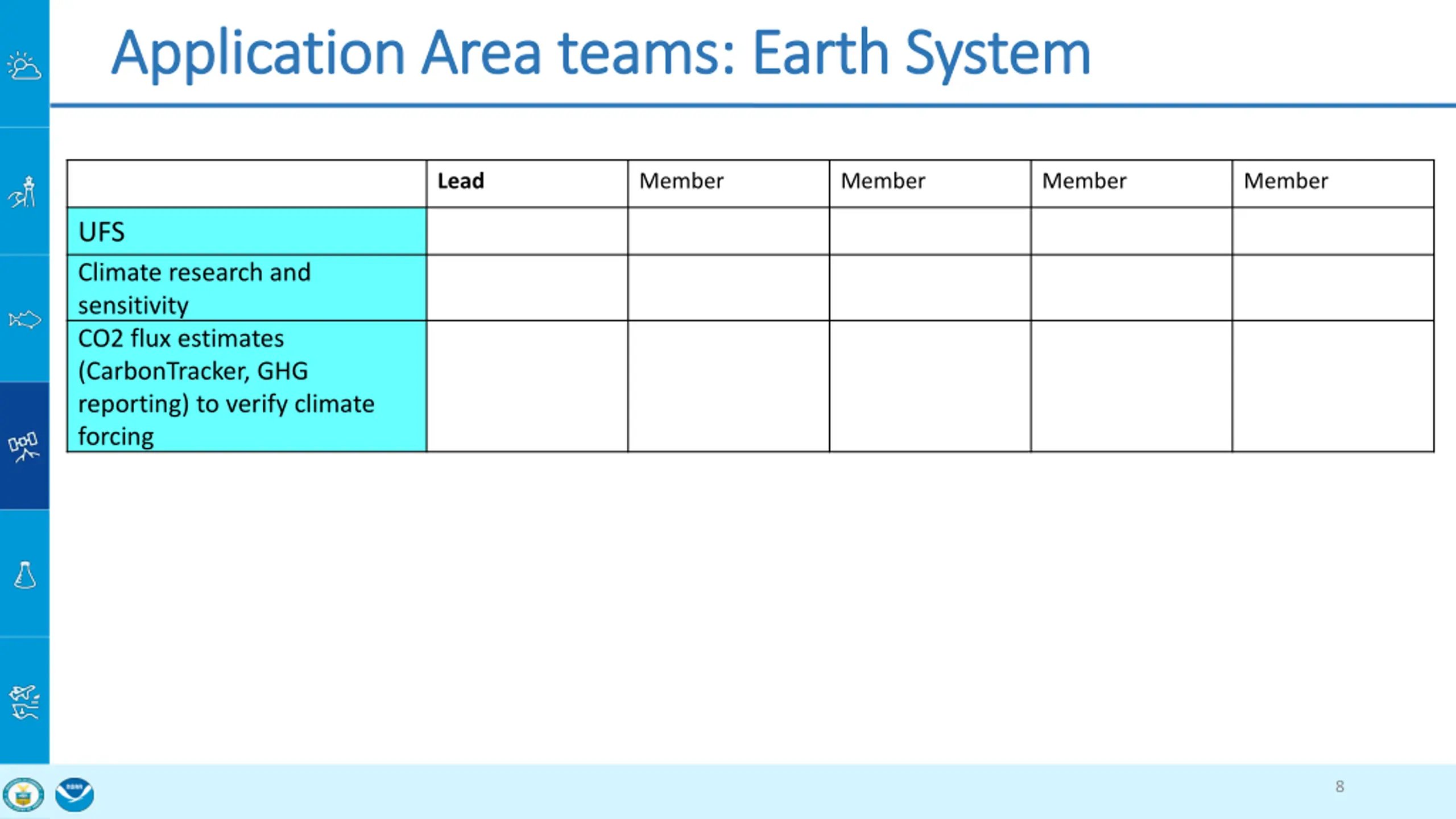 Application Area teams: Earth System

| | Lead | Member | Member | Member | Member |
|---|---|---|---|---|---|
| UFS | | | | | |
| Climate research and sensitivity | | | | | |
| CO2 flux estimates (CarbonTracker, GHG reporting) to verify climate forcing | | | | | |

8